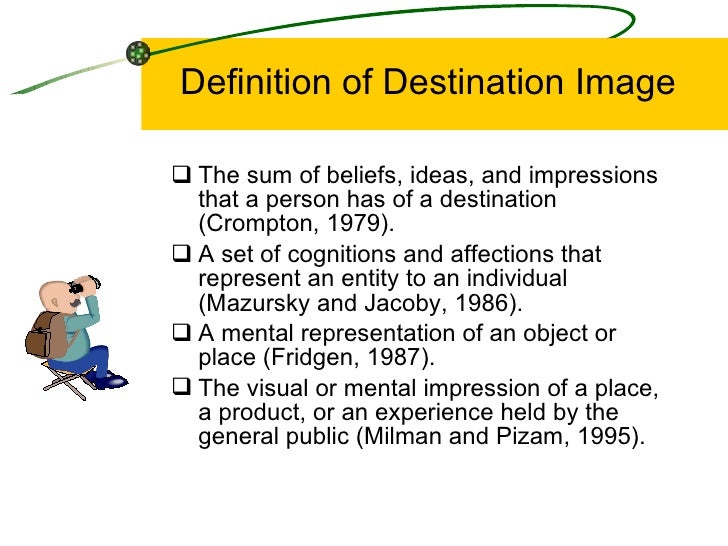 Definition of Destination Image

❑ The sum of beliefs, ideas, and impressions that a person has of a destination (Crompton, 1979).

❑ A set of cognitions and affections that represent an entity to an individual (Mazursky and Jacoby, 1986).

❑ A mental representation of an object or place (Fridgen, 1987).

❑ The visual or mental impression of a place, a product, or an experience held by the general public (Milman and Pizam, 1995).